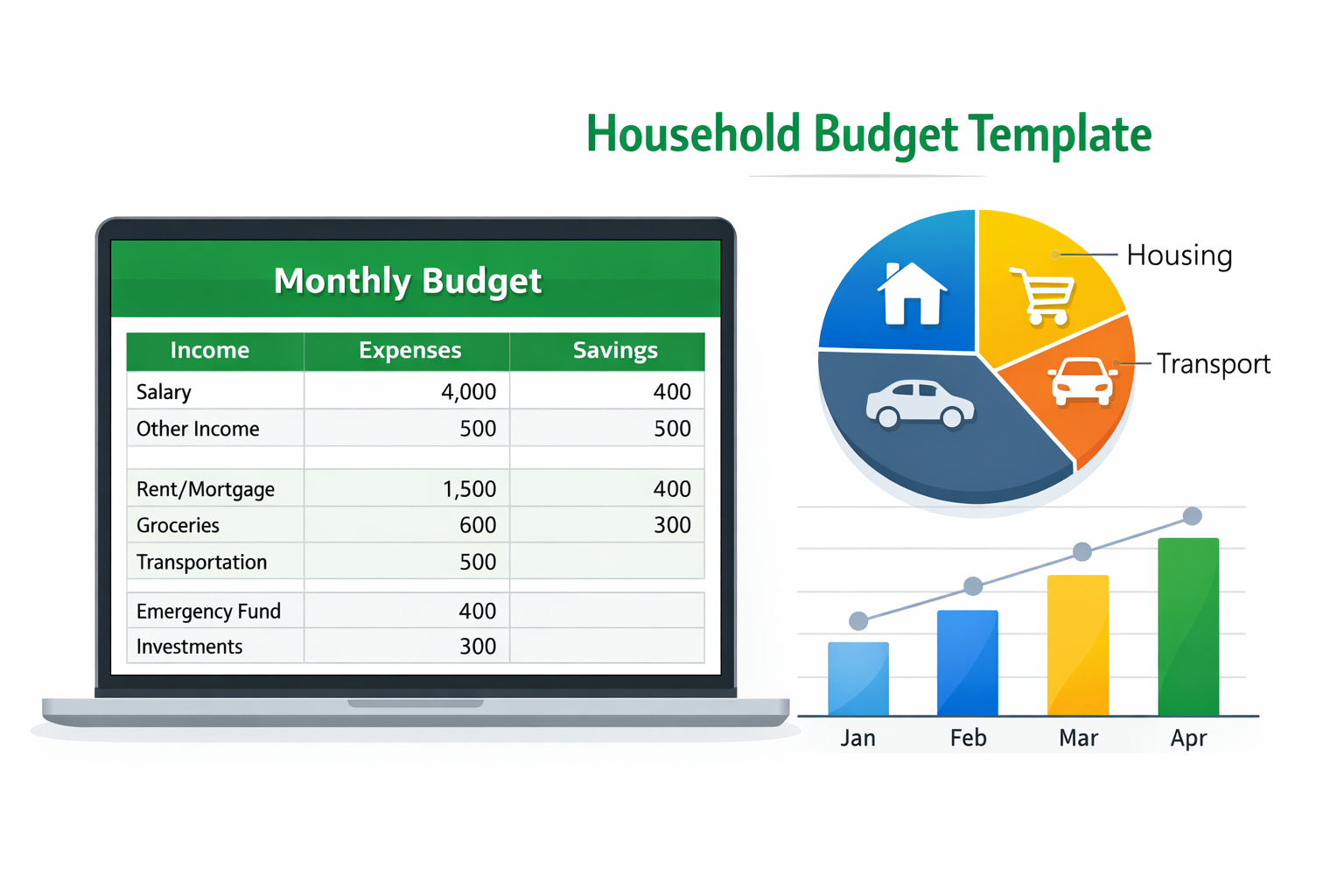 Household Budget Template

Monthly Budget

| Income | Expenses | Savings |
|---|---|---|
| Salary | 4,000 | 400 |
| Other Income | 500 | 500 |
| | | |
| Rent/Mortgage | 1,500 | 400 |
| Groceries | 600 | 300 |
| Transportation | 500 | |
| | | |
| Emergency Fund | 400 | |
| Investments | 300 | |

Housing
Transport

Jan
Feb
Mar
Apr